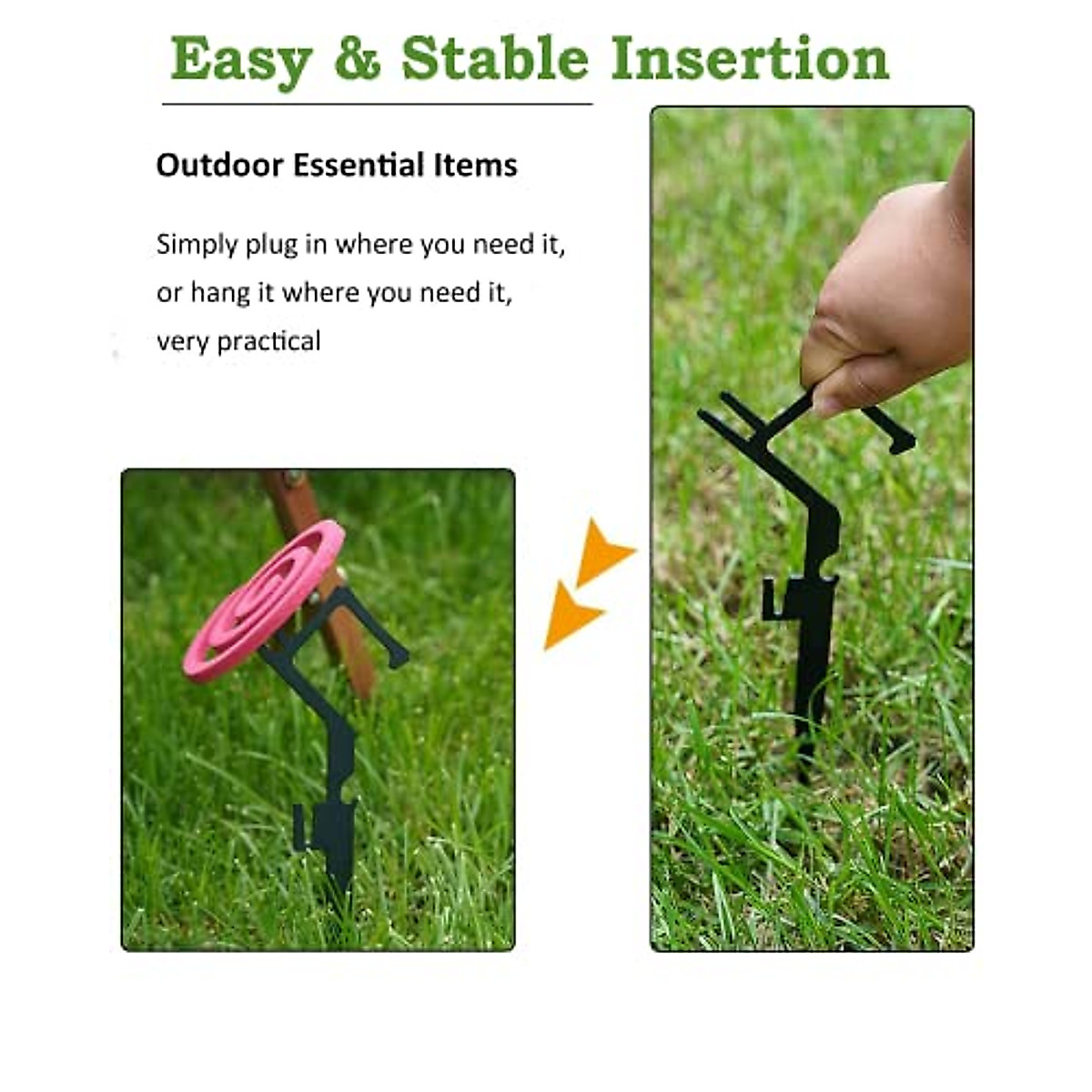 Easy & Stable Insertion

Outdoor Essential Items

Simply plug in where you need it, or hang it where you need it, very practical